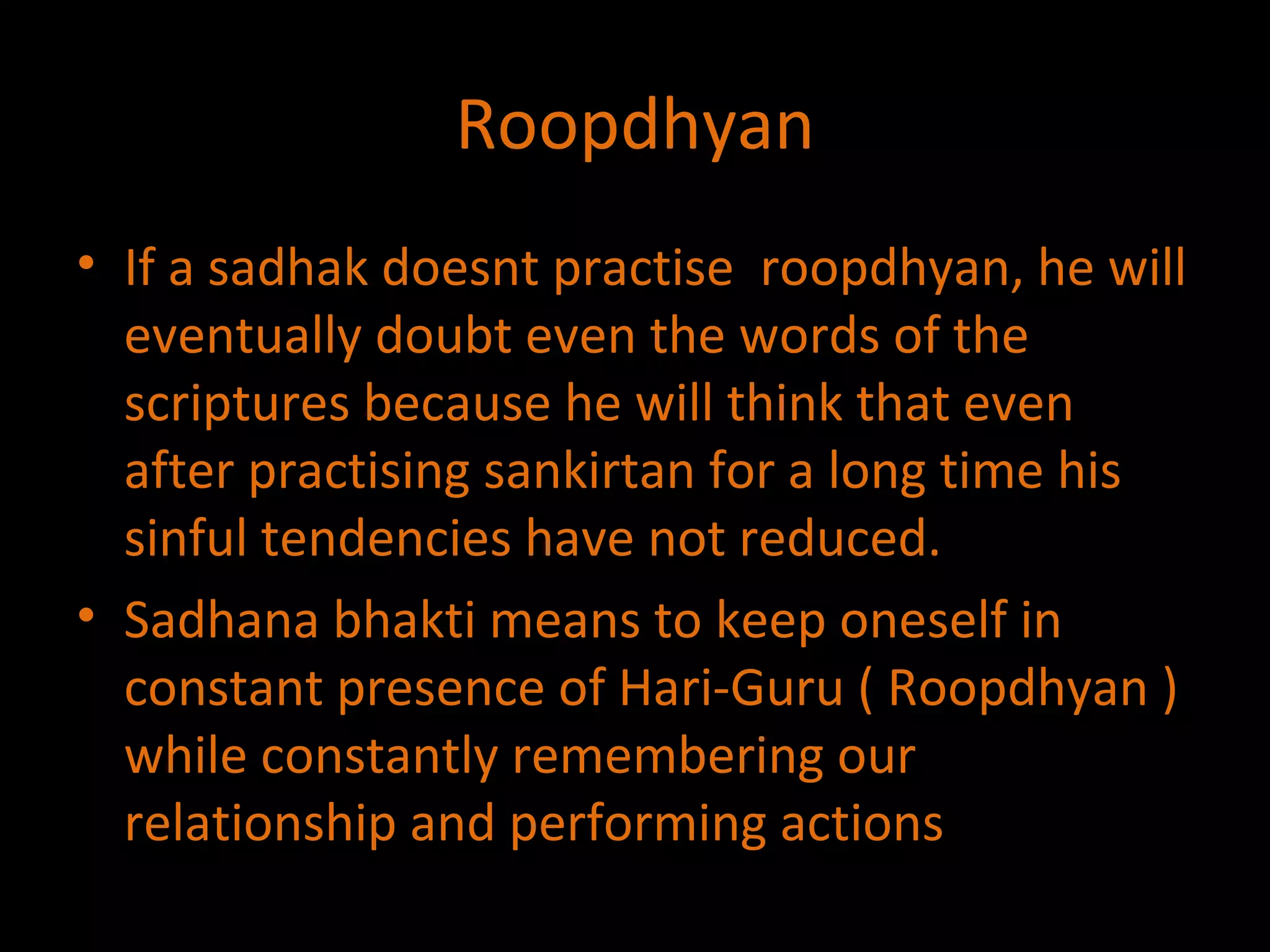 Roopdhyan

• If a sadhak doesnt practise roopdhyan, he will eventually doubt even the words of the scriptures because he will think that even after practising sankirtan for a long time his sinful tendencies have not reduced.

• Sadhana bhakti means to keep oneself in constant presence of Hari-Guru ( Roopdhyan ) while constantly remembering our relationship and performing actions